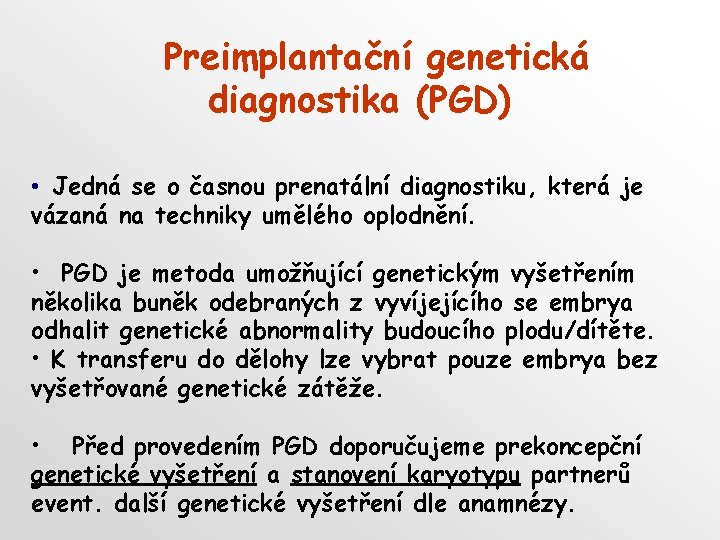 Preimplantační genetická diagnostika (PGD)

• Jedná se o časnou prenatální diagnostiku, která je vázaná na techniky umělého oplodnění.

• PGD je metoda umožňující genetickým vyšetřením několika buněk odebraných z vyvíjejícího se embrya odhalit genetické abnormality budoucího plodu/dítěte.
• K transferu do dělohy lze vybrat pouze embrya bez vyšetřované genetické zátěže.

• Před provedením PGD doporučujeme prekoncepční genetické vyšetření a stanovení karyotypu partnerů event. další genetické vyšetření dle anamnézy.